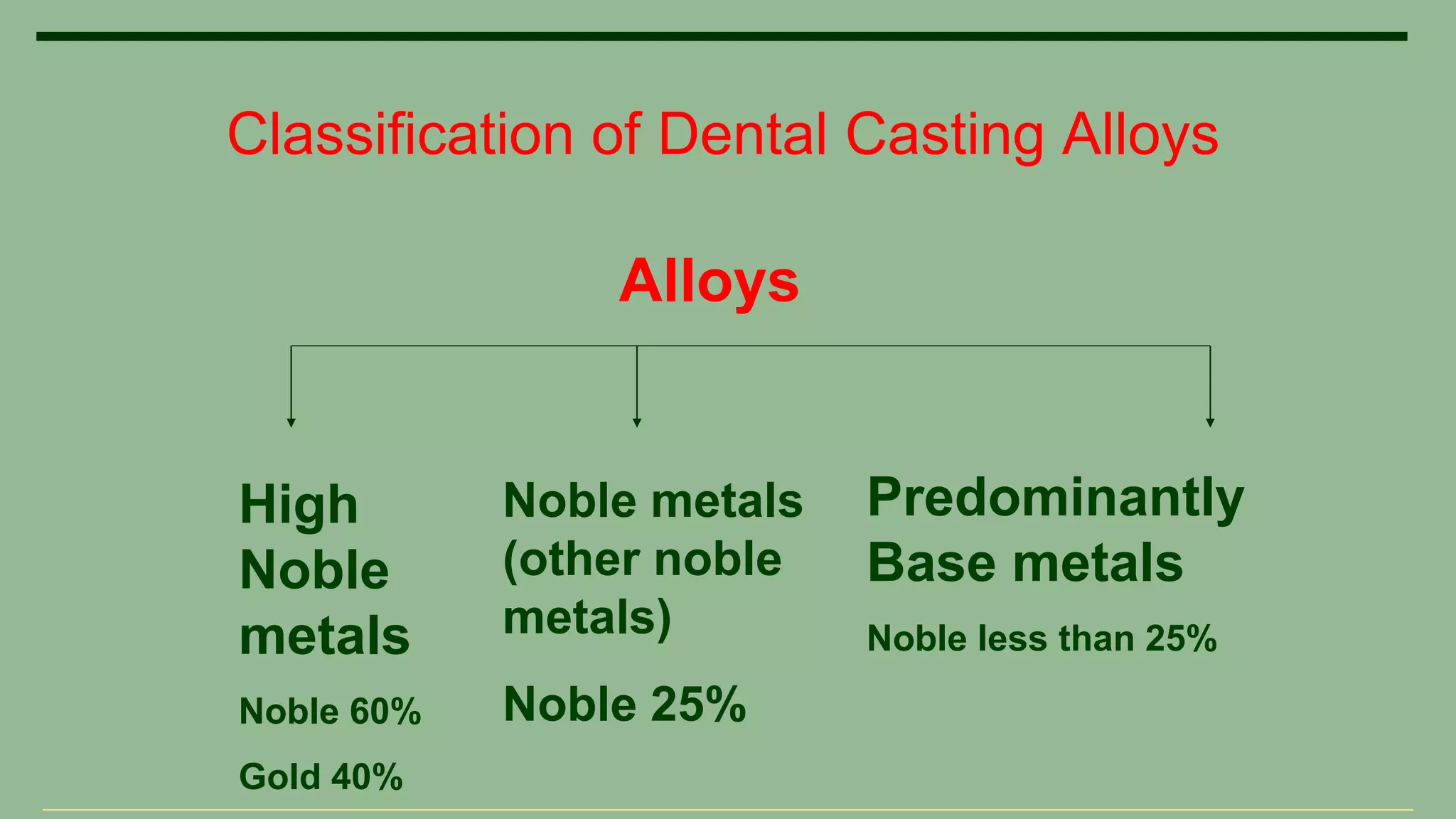 Classification of Dental Casting Alloys

Alloys

High Noble metals

Noble 60%

Gold 40%

Noble metals (other noble metals)

Noble 25%

Predominantly Base metals

Noble less than 25%